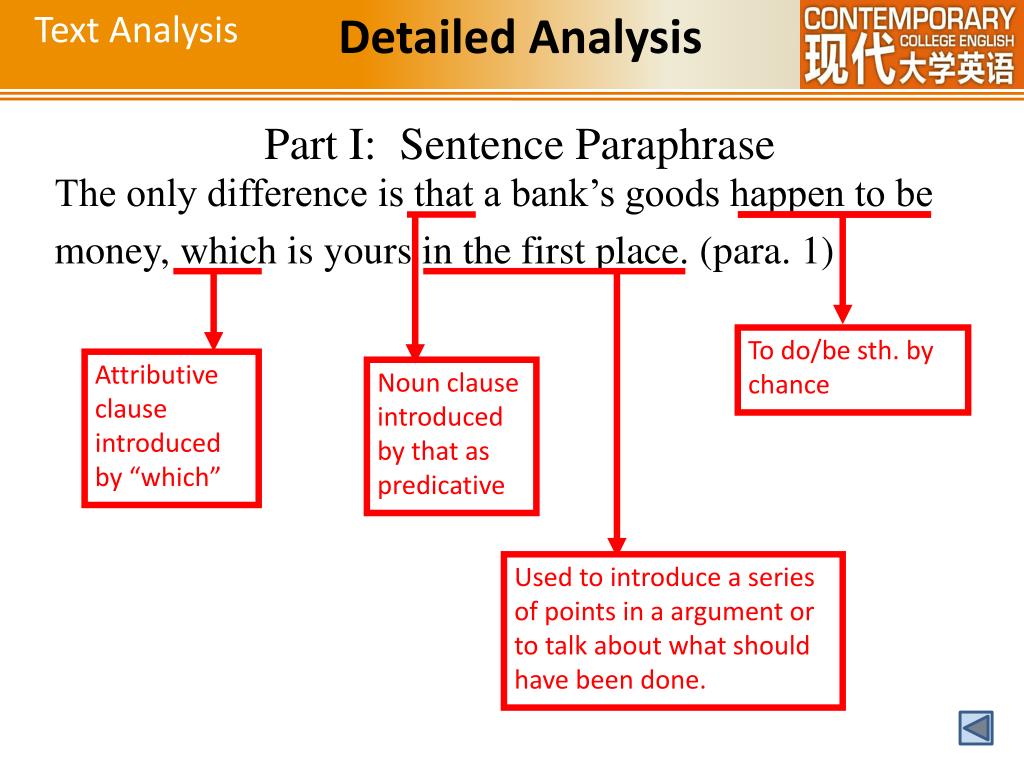 Text Analysis

Detailed Analysis

CONTEMPORARY COLLEGE ENGLISH 现代大学英语

Part I: Sentence Paraphrase

The only difference is that a bank's goods happen to be money, which is yours in the first place. (para. 1)

Attributive clause introduced by "which"

Noun clause introduced by that as predicative

To do/be sth. by chance

Used to introduce a series of points in a argument or to talk about what should have been done.